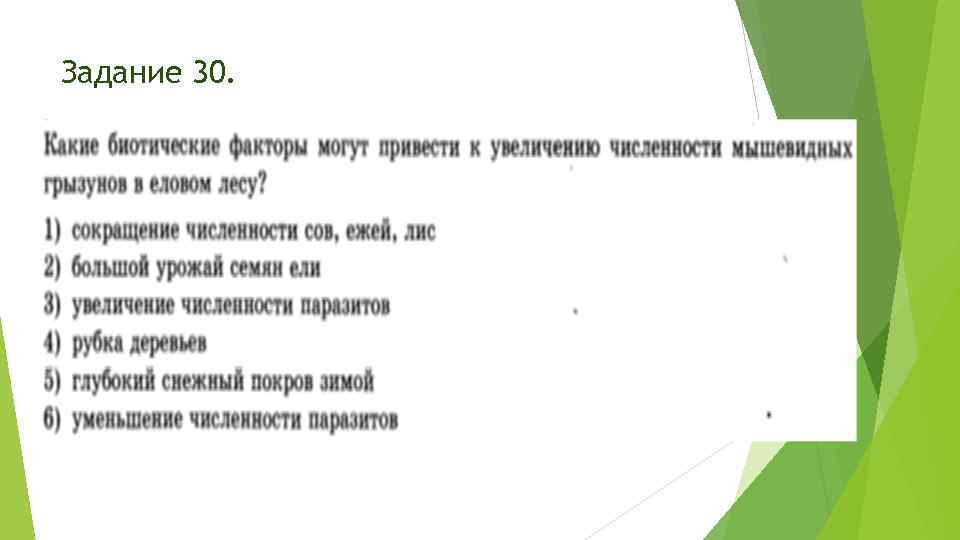 Задание 30.

Какие биотические факторы могут привести к увеличению численности мышевидных грызунов в еловом лесу?

1) сокращение численности сов, ежей, лис
2) большой урожай семян ели
3) увеличение численности паразитов
4) рубка деревьев
5) глубокий снежный покров зимой
6) уменьшение численности паразитов